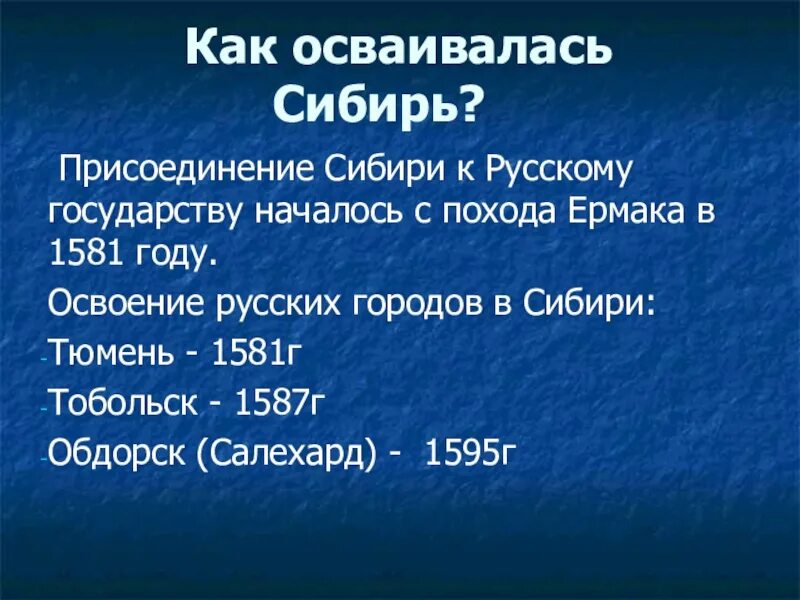 Как осваивалась Сибирь?

Присоединение Сибири к Русскому государству началось с похода Ермака в 1581 году.

Освоение русских городов в Сибири:

- Тюмень - 1581г
- Тобольск - 1587г
- Обдорск (Салехард) - 1595г